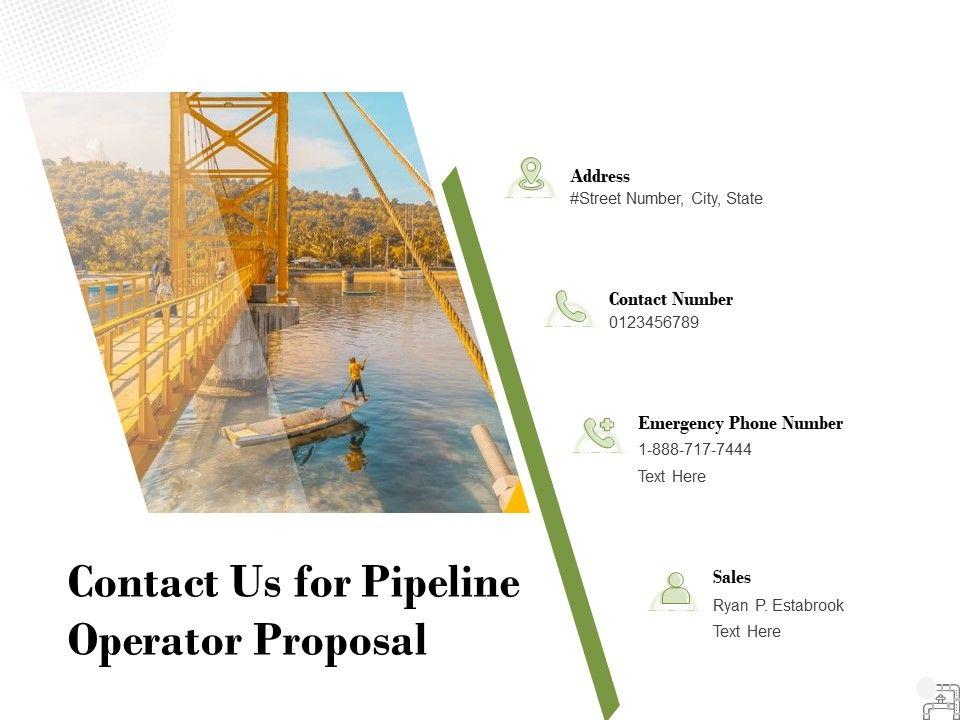 Address
#Street Number, City, State

Contact Number
0123456789

Emergency Phone Number
1-888-717-7444
Text Here

Sales
Ryan P. Estabrook
Text Here

Contact Us for Pipeline Operator Proposal